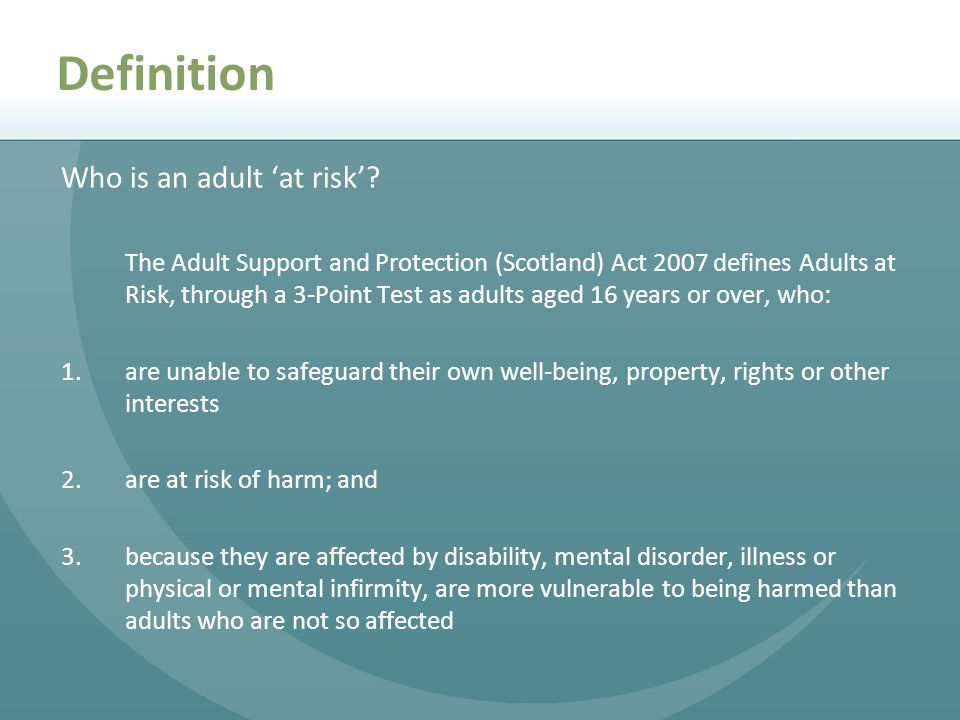 Definition

Who is an adult ‘at risk’?

The Adult Support and Protection (Scotland) Act 2007 defines Adults at Risk, through a 3-Point Test as adults aged 16 years or over, who:

1. are unable to safeguard their own well-being, property, rights or other interests

2. are at risk of harm; and

3. because they are affected by disability, mental disorder, illness or physical or mental infirmity, are more vulnerable to being harmed than adults who are not so affected